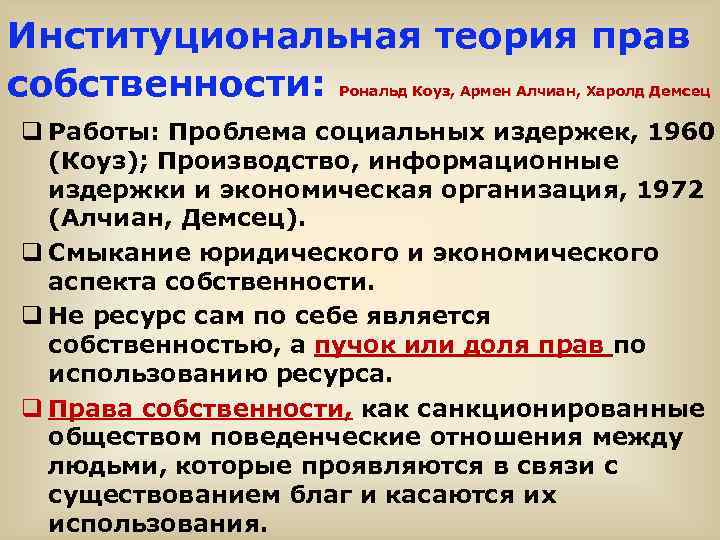 Институциональная теория прав собственности: Рональд Коуз, Армен Алчиан, Харолд Демсец

❑ Работы: Проблема социальных издержек, 1960 (Коуз); Производство, информационные издержки и экономическая организация, 1972 (Алчиан, Демсец).

❑ Смыкание юридического и экономического аспекта собственности.

❑ Не ресурс сам по себе является собственностью, а пучок или доля прав по использованию ресурса.

❑ Права собственности, как санкционированные обществом поведенческие отношения между людьми, которые проявляются в связи с существованием благ и касаются их использования.